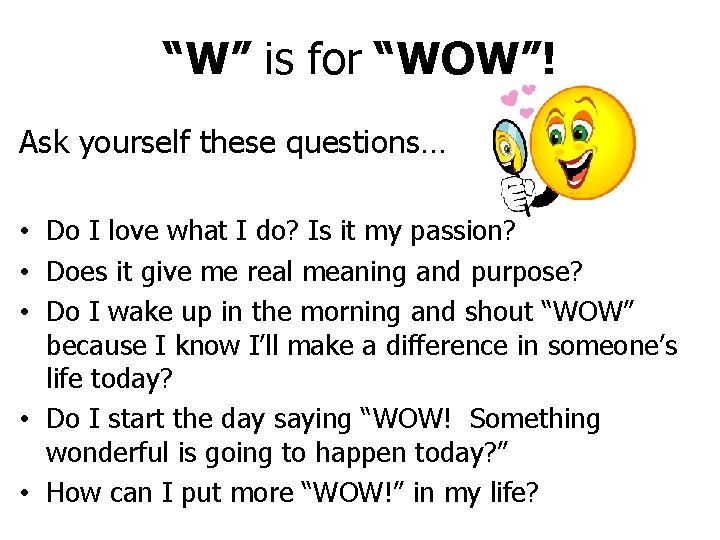 “W” is for “WOW”!

Ask yourself these questions…

• Do I love what I do? Is it my passion?
• Does it give me real meaning and purpose?
• Do I wake up in the morning and shout “WOW” because I know I’ll make a difference in someone’s life today?
• Do I start the day saying “WOW! Something wonderful is going to happen today?”
• How can I put more “WOW!” in my life?